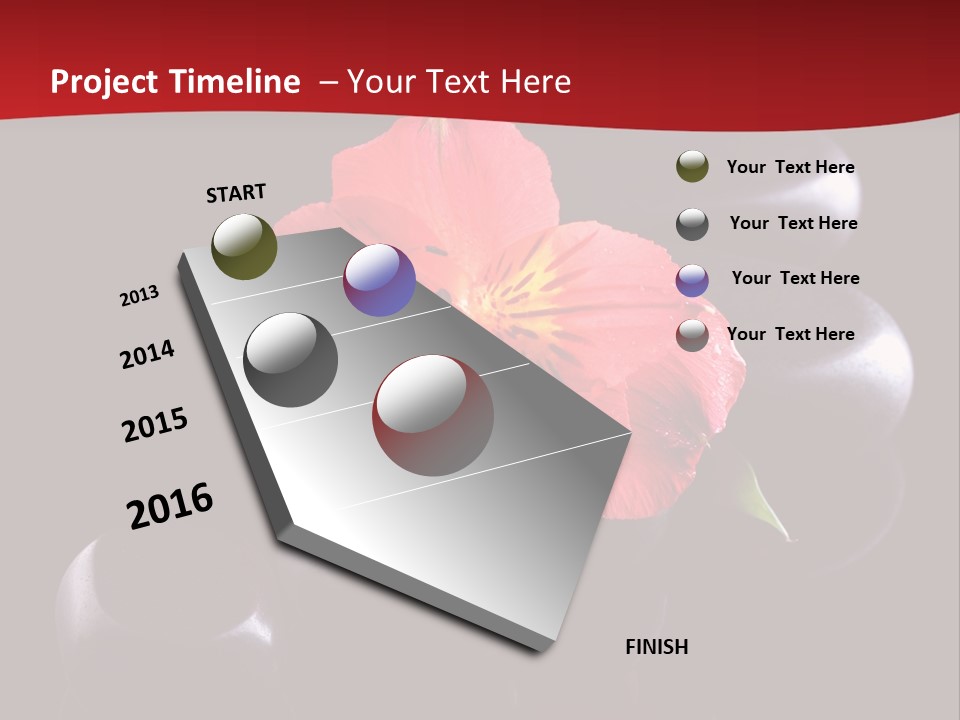 Project Timeline – Your Text Here

START

2013

2014

2015

2016

FINISH

Your Text Here

Your Text Here

Your Text Here

Your Text Here